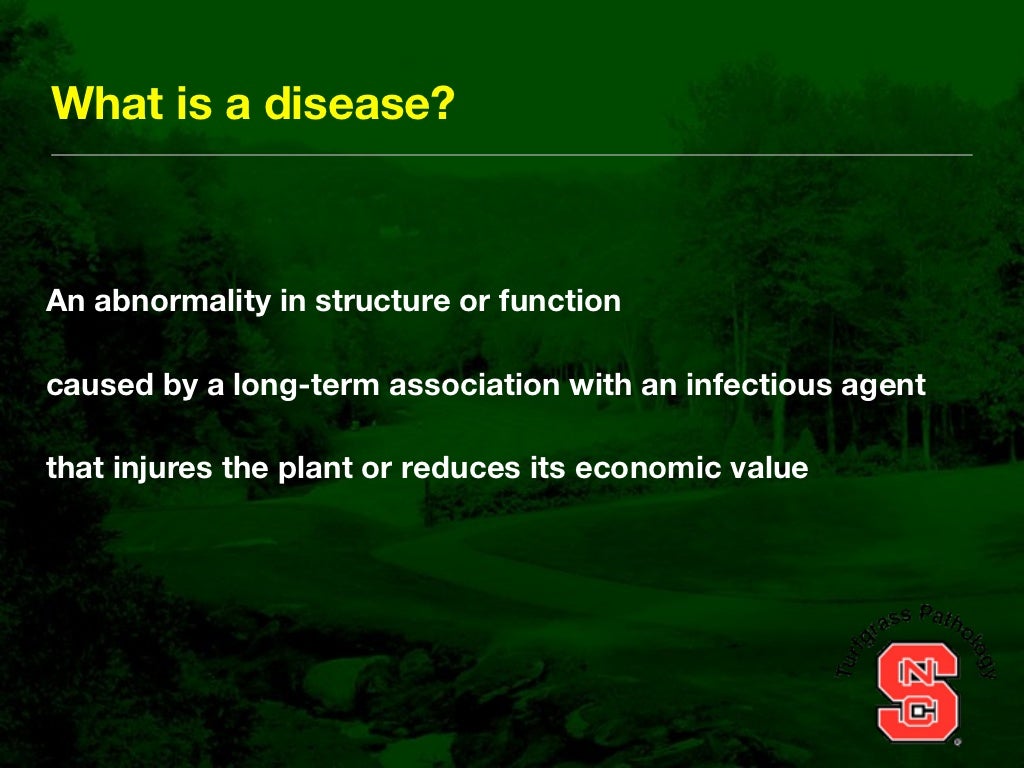 What is a disease?

An abnormality in structure or function

caused by a long-term association with an infectious agent

that injures the plant or reduces its economic value

Turfgrass Pathology

NCS